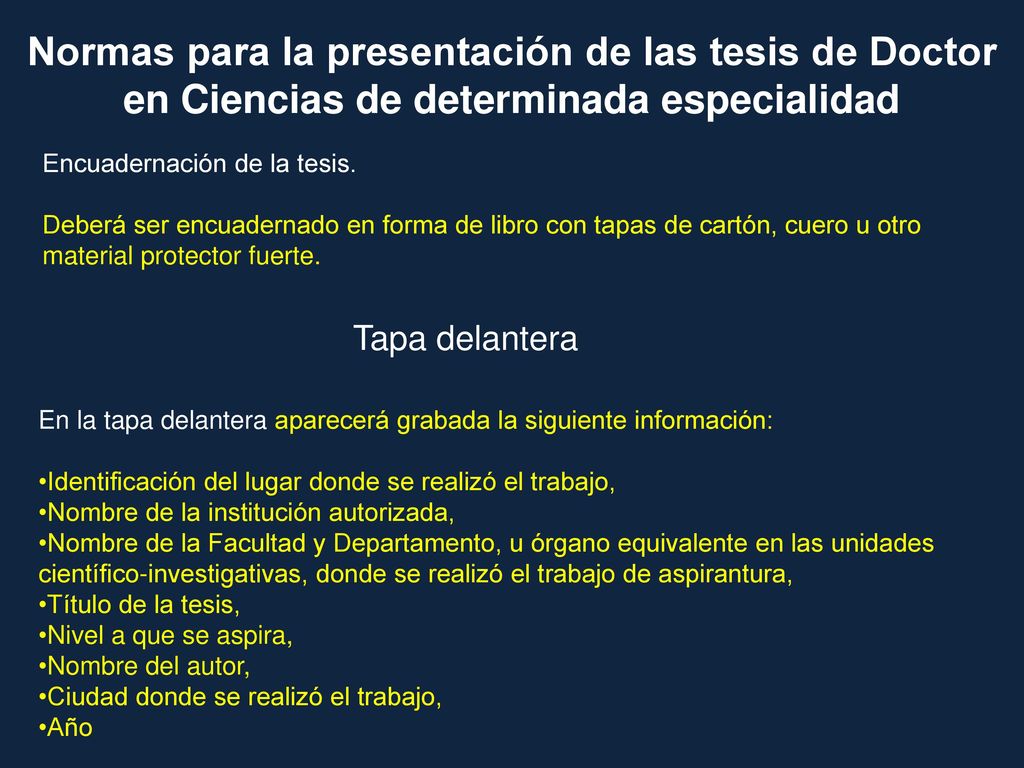 Normas para la presentación de las tesis de Doctor en Ciencias de determinada especialidad

Encuadernación de la tesis.

Deberá ser encuadernado en forma de libro con tapas de cartón, cuero u otro material protector fuerte.

Tapa delantera

En la tapa delantera aparecerá grabada la siguiente información:

•Identificación del lugar donde se realizó el trabajo,
•Nombre de la institución autorizada,
•Nombre de la Facultad y Departamento, u órgano equivalente en las unidades científico-investigativas, donde se realizó el trabajo de aspirantura,
•Título de la tesis,
•Nivel a que se aspira,
•Nombre del autor,
•Ciudad donde se realizó el trabajo,
•Año